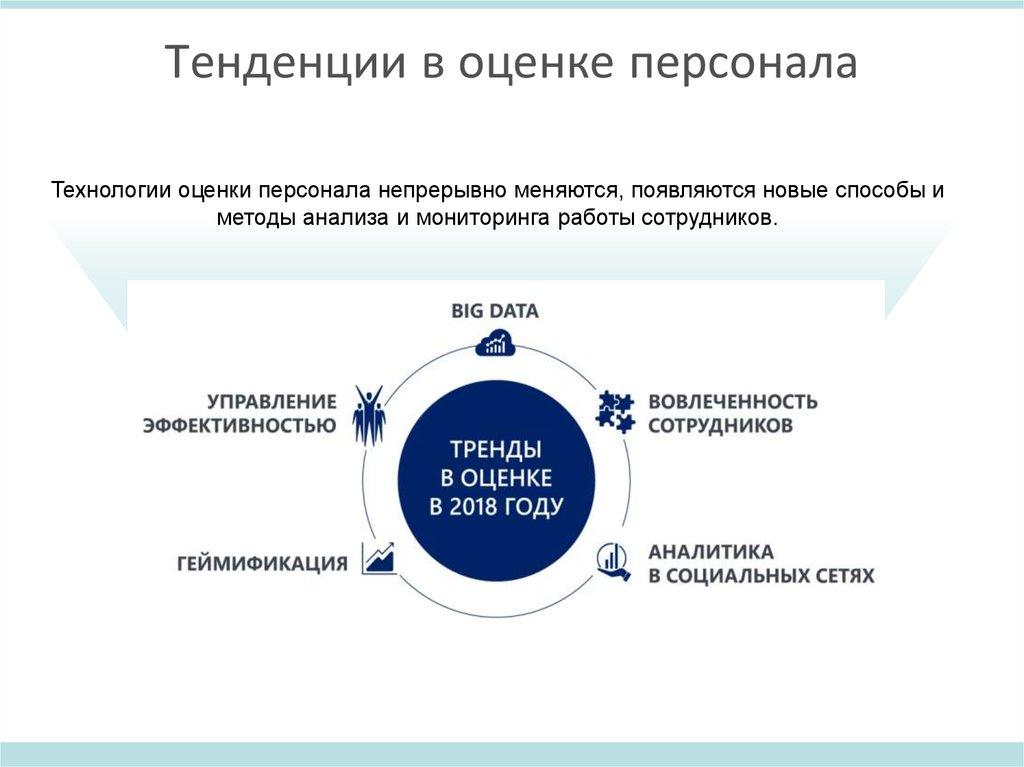 Тенденции в оценке персонала

Технологии оценки персонала непрерывно меняются, появляются новые способы и методы анализа и мониторинга работы сотрудников.

BIG DATA

УПРАВЛЕНИЕ ЭФФЕКТИВНОСТЬЮ

ВОВЛЕЧЕННОСТЬ СОТРУДНИКОВ

ТРЕНДЫ В ОЦЕНКЕ В 2018 ГОДУ

ГЕЙМИФИКАЦИЯ

АНАЛИТИКА В СОЦИАЛЬНЫХ СЕТЯХ